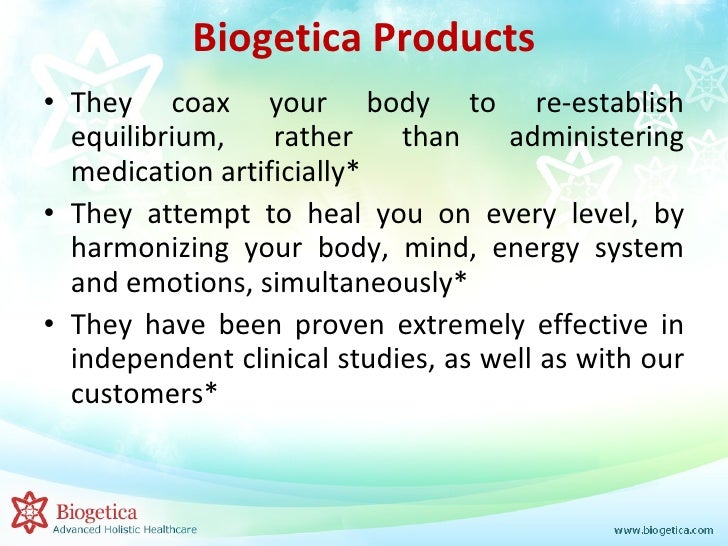 Biogetica Products

• They coax your body to re-establish equilibrium, rather than administering medication artificially*

• They attempt to heal you on every level, by harmonizing your body, mind, energy system and emotions, simultaneously*

• They have been proven extremely effective in independent clinical studies, as well as with our customers*

Biogetica
Advanced Holistic Healthcare

www.biogetica.com